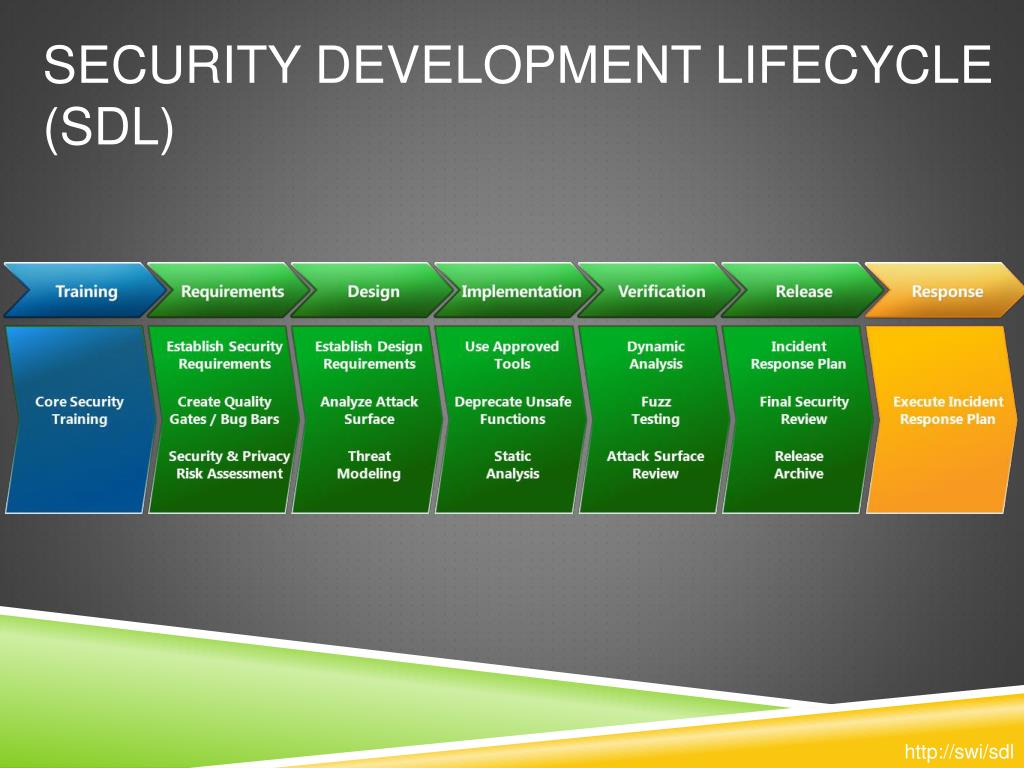 SECURITY DEVELOPMENT LIFECYCLE (SDL)

Training

Core Security Training

Requirements

Establish Security Requirements

Create Quality Gates / Bug Bars

Security & Privacy Risk Assessment

Design

Establish Design Requirements

Analyze Attack Surface

Threat Modeling

Implementation

Use Approved Tools

Deprecate Unsafe Functions

Static Analysis

Verification

Dynamic Analysis

Fuzz Testing

Attack Surface Review

Release

Incident Response Plan

Final Security Review

Release Archive

Response

Execute Incident Response Plan

http://swi/sdl